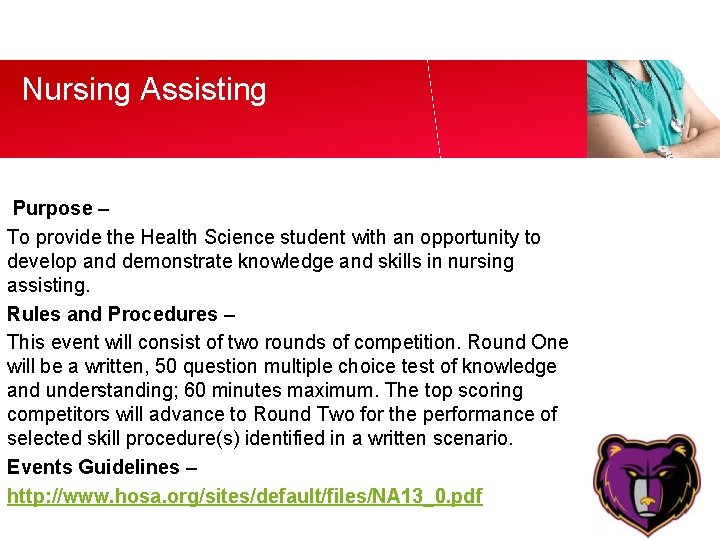 Nursing Assisting

Purpose –

To provide the Health Science student with an opportunity to develop and demonstrate knowledge and skills in nursing assisting.

Rules and Procedures –

This event will consist of two rounds of competition. Round One will be a written, 50 question multiple choice test of knowledge and understanding; 60 minutes maximum. The top scoring competitors will advance to Round Two for the performance of selected skill procedure(s) identified in a written scenario.

Events Guidelines –

http://www.hosa.org/sites/default/files/NA13_0.pdf